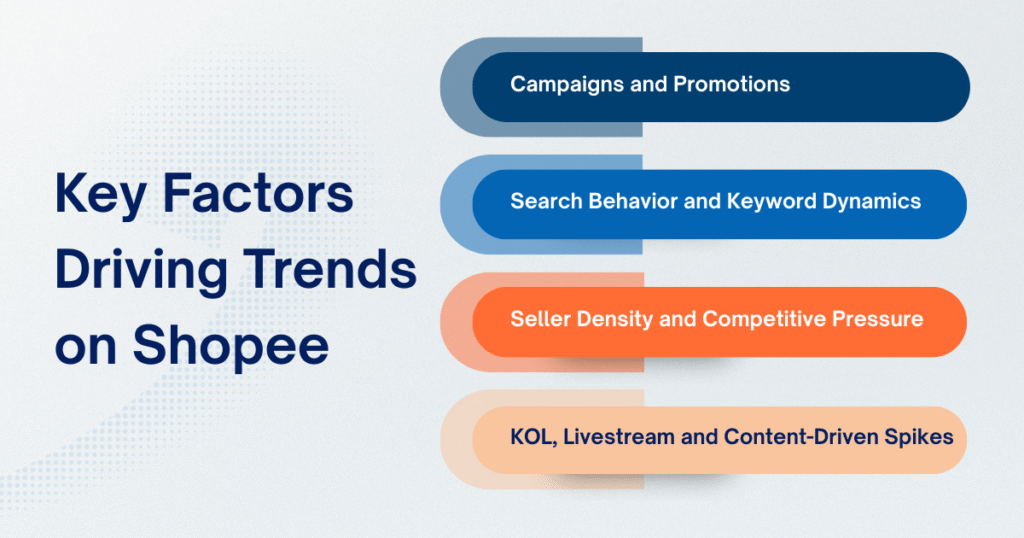 Key Factors Driving Trends on Shopee

Campaigns and Promotions

Search Behavior and Keyword Dynamics

Seller Density and Competitive Pressure

KOL, Livestream and Content-Driven Spikes